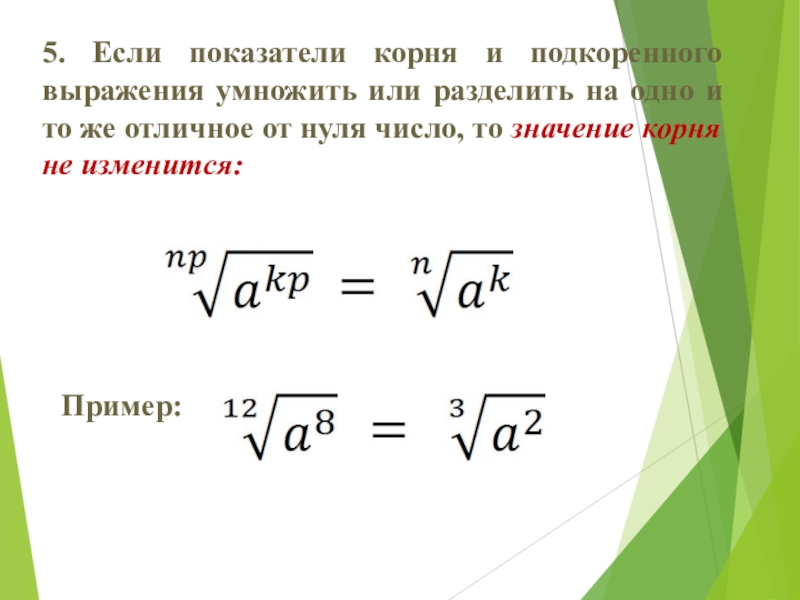 5. Если показатели корня и подкоренного выражения умножить или разделить на одно и то же отличное от нуля число, то значение корня не изменится:

$\sqrt[np]{a^{kp}} = \sqrt[n]{a^k}$

Пример: $\sqrt[12]{a^8} = \sqrt[3]{a^2}$